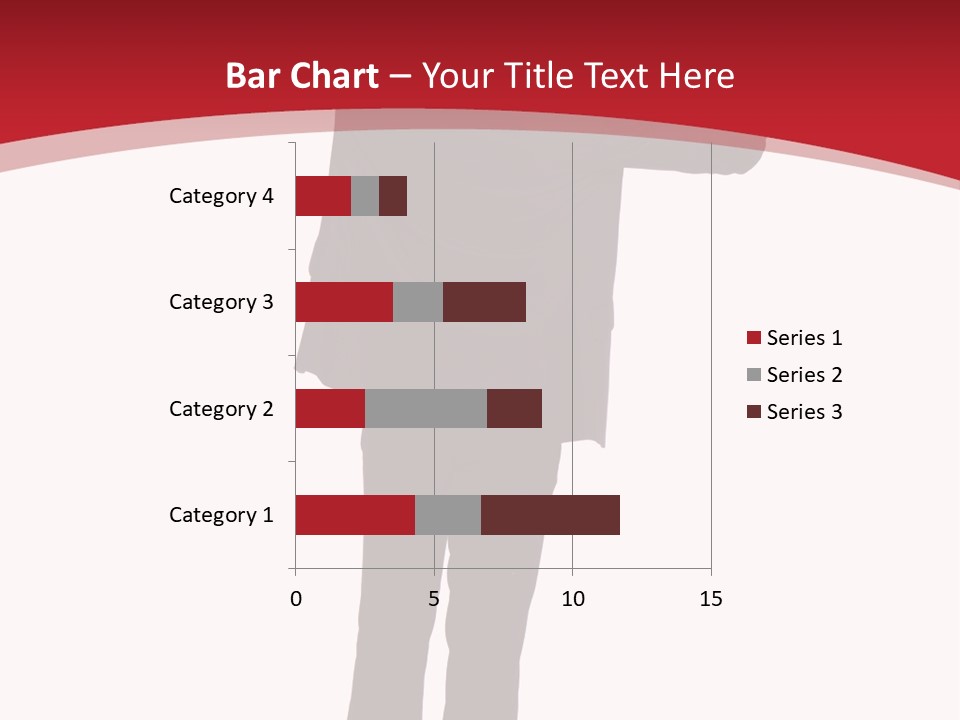 Bar Chart – Your Title Text Here

Category 4
Category 3
Category 2
Category 1

0
5
10
15

Series 1
Series 2
Series 3